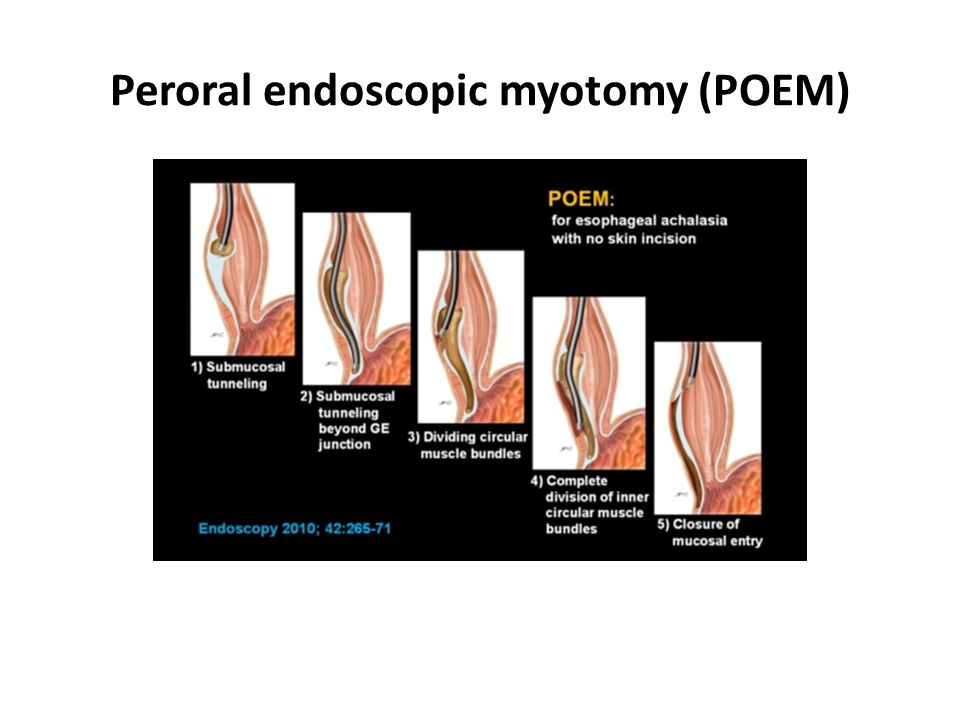 Peroral endoscopic myotomy (POEM)

POEM:
for esophageal achalasia with no skin incision

1) Submucosal tunneling

2) Submucosal tunneling beyond GE junction

3) Dividing circular muscle bundles

4) Complete division of inner circular muscle bundles

5) Closure of mucosal entry

Endoscopy 2010; 42:265-71